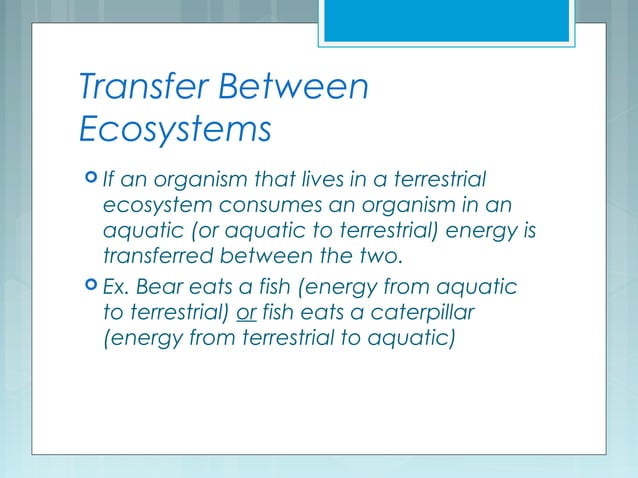 Transfer Between Ecosystems

If an organism that lives in a terrestrial ecosystem consumes an organism in an aquatic (or aquatic to terrestrial) energy is transferred between the two.

Ex. Bear eats a fish (energy from aquatic to terrestrial) or fish eats a caterpillar (energy from terrestrial to aquatic)